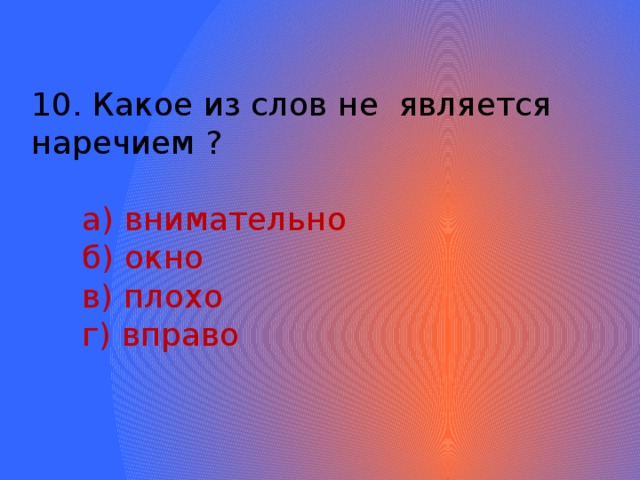 10. Какое из слов не является наречием ?

а) внимательно
б) окно
в) плохо
г) вправо